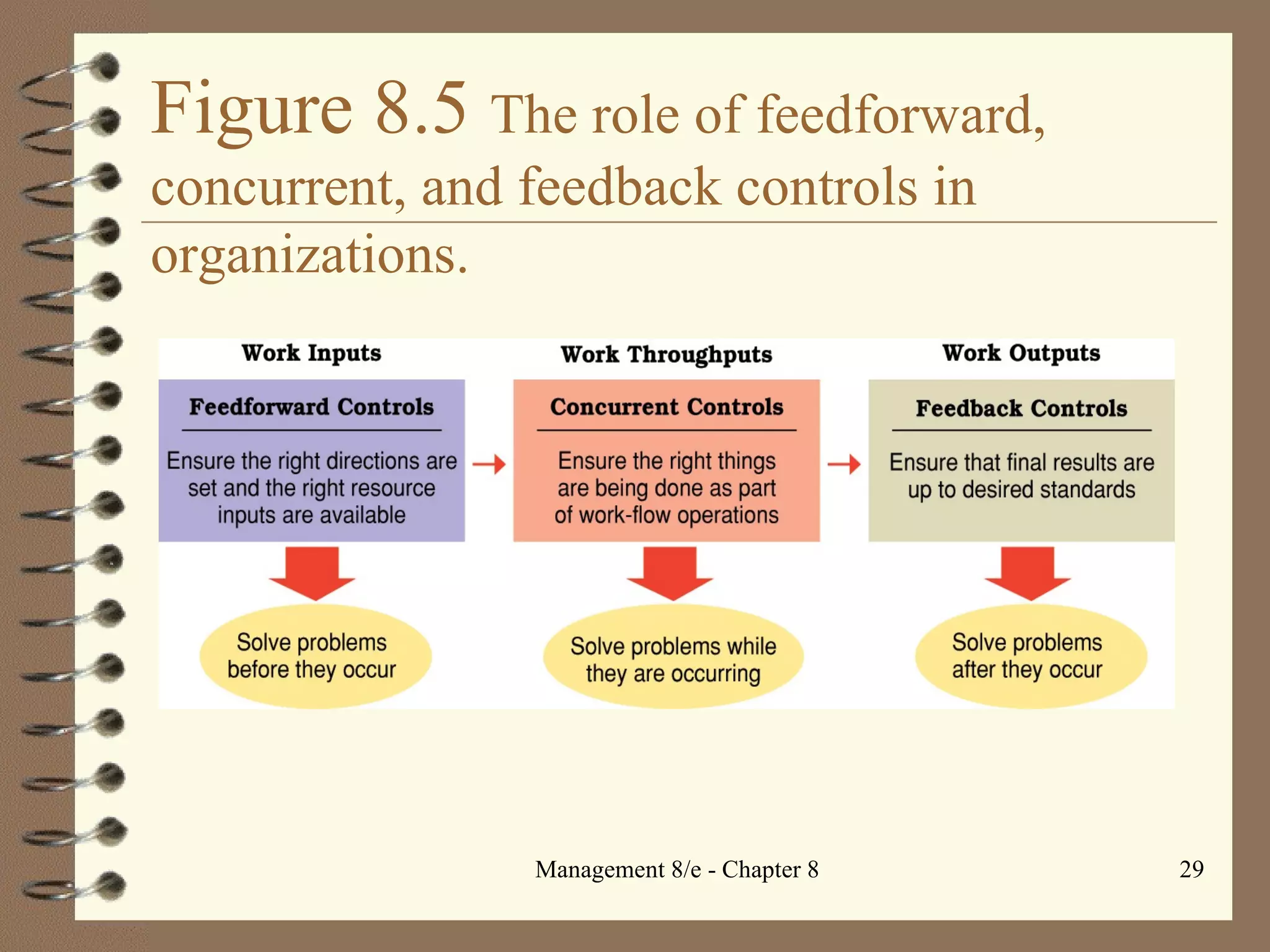 Figure 8.5 The role of feedforward, concurrent, and feedback controls in organizations.

Work Inputs

Feedforward Controls

Ensure the right directions are set and the right resource inputs are available

Solve problems before they occur

Work Throughputs

Concurrent Controls

Ensure the right things are being done as part of work-flow operations

Solve problems while they are occurring

Work Outputs

Feedback Controls

Ensure that final results are up to desired standards

Solve problems after they occur

Management 8/e - Chapter 8

29